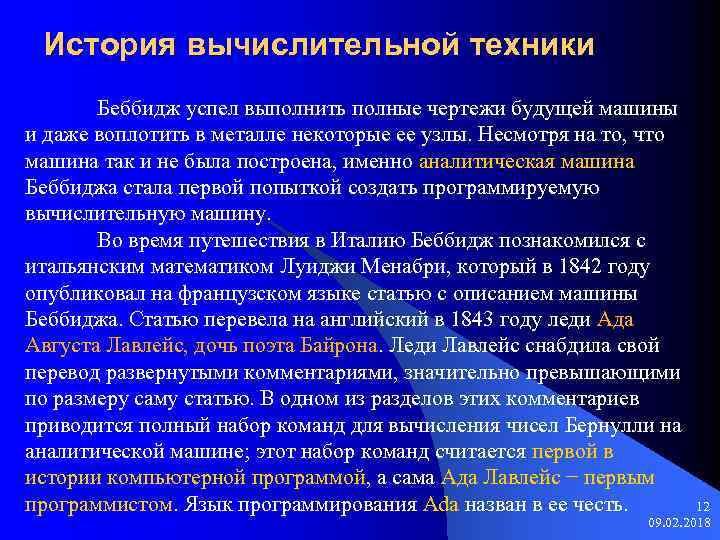 История вычислительной техники

Беббидж успел выполнить полные чертежи будущей машины и даже воплотить в металле некоторые ее узлы. Несмотря на то, что машина так и не была построена, именно аналитическая машина Беббиджа стала первой попыткой создать программируемую вычислительную машину.

Во время путешествия в Италию Беббидж познакомился с итальянским математиком Луиджи Менабри, который в 1842 году опубликовал на французском языке статью с описанием машины Беббиджа. Статью перевела на английский в 1843 году леди Ада Августа Лавлейс, дочь поэта Байрона. Леди Лавлейс снабдила свой перевод развернутыми комментариями, значительно превышающими по размеру саму статью. В одном из разделов этих комментариев приводится полный набор команд для вычисления чисел Бернулли на аналитической машине; этот набор команд считается первой в истории компьютерной программой, а сама Ада Лавлейс − первым программистом. Язык программирования Ada назван в ее честь.

12
09.02.2018